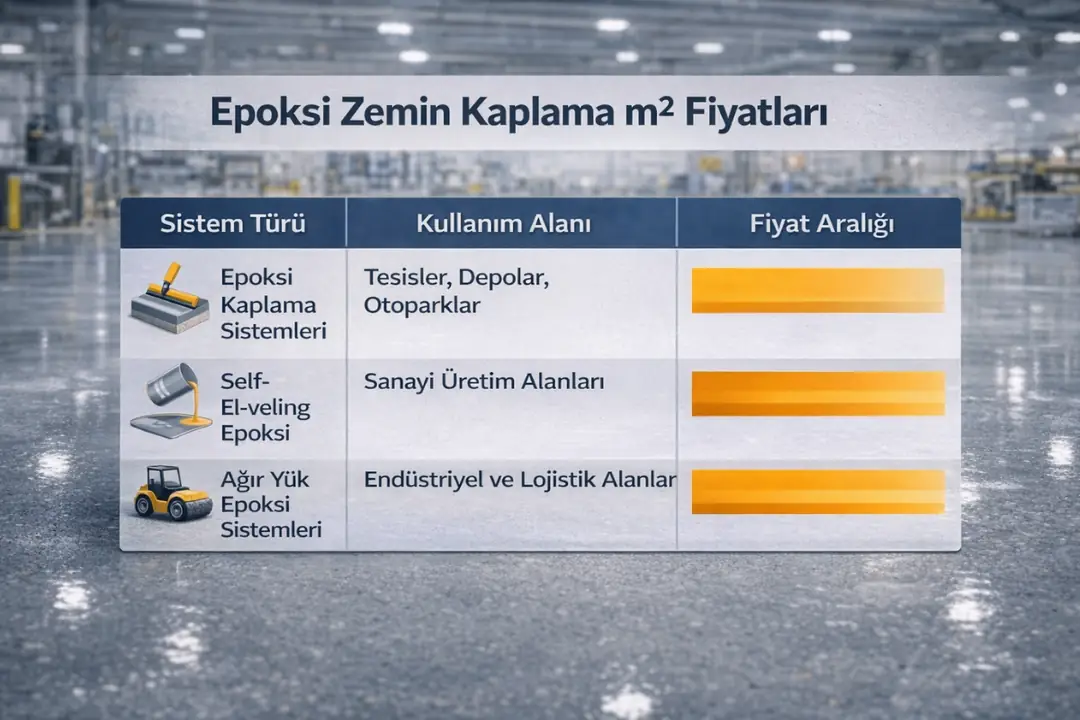 Epoksi Zemin Kaplama m² Fiyatları

| Sistem Türü | Kullanım Alanı | Fiyat Aralığı |
|---|---|---|
| Epoksi Kaplama Sistemleri | Tesisler, Depolar, Otoparklar | |
| Self-El-veling Epoksi | Sanayi Üretim Alanları | |
| Ağır Yük Epoksi Sistemleri | Endüstriyel ve Lojistik Alanlar | |